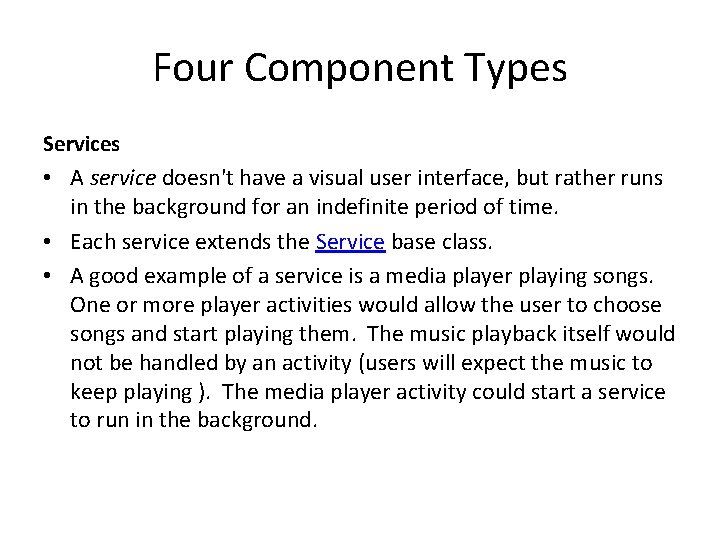 Four Component Types

Services

• A service doesn't have a visual user interface, but rather runs in the background for an indefinite period of time.
• Each service extends the Service base class.
• A good example of a service is a media player playing songs. One or more player activities would allow the user to choose songs and start playing them. The music playback itself would not be handled by an activity (users will expect the music to keep playing ). The media player activity could start a service to run in the background.